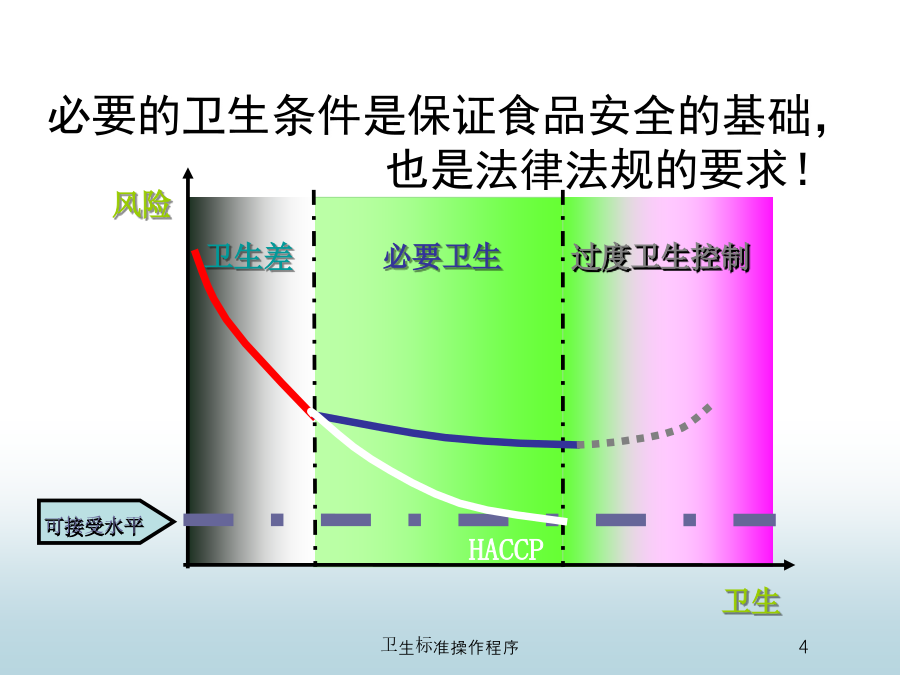 必要的卫生条件是保证食品安全的基础，也是法律法规的要求！

风险

卫生差

必要卫生

过度卫生控制

可接受水平

HACCP

卫生

卫生标准操作程序

4